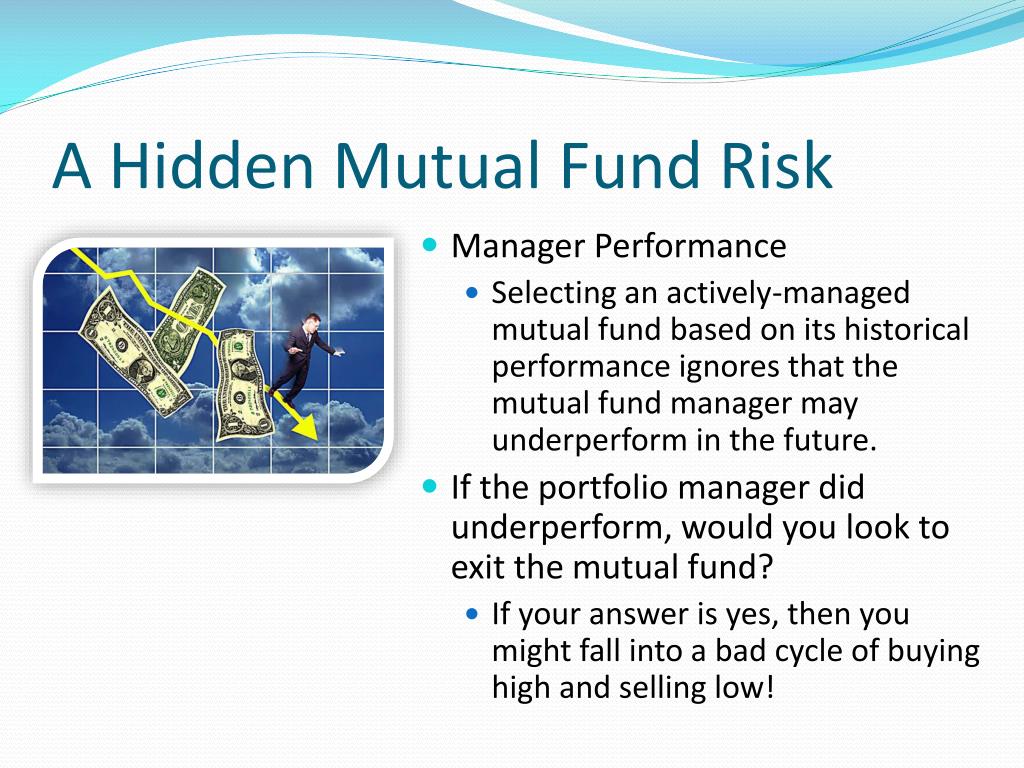 A Hidden Mutual Fund Risk

- Manager Performance
  - Selecting an actively-managed mutual fund based on its historical performance ignores that the mutual fund manager may underperform in the future.
- If the portfolio manager did underperform, would you look to exit the mutual fund?
  - If your answer is yes, then you might fall into a bad cycle of buying high and selling low!